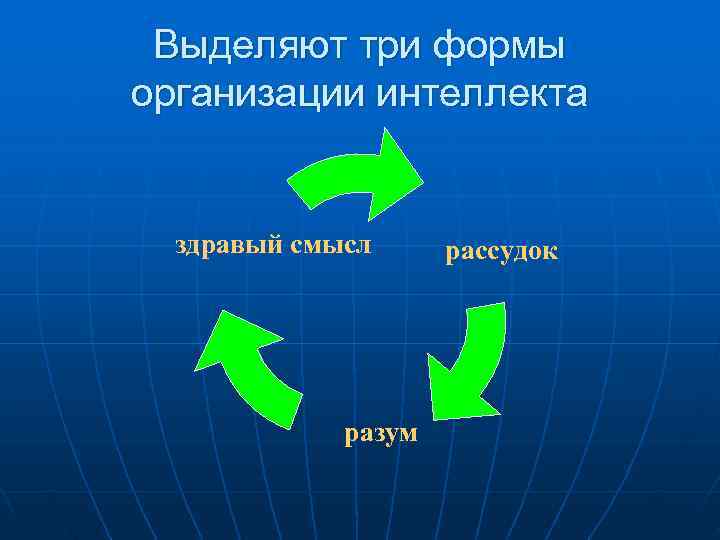 Выделяют три формы организации интеллекта

здравый смысл

рассудок

разум